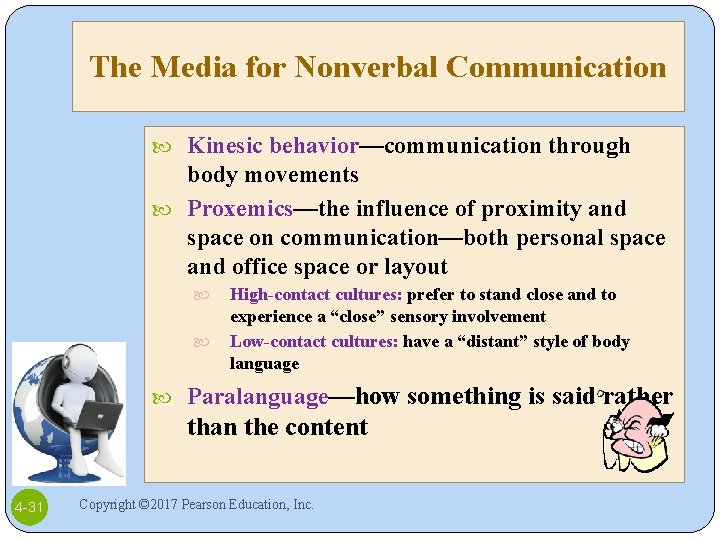 The Media for Nonverbal Communication

Kinesic behavior—communication through body movements

Proxemics—the influence of proximity and space on communication—both personal space and office space or layout

High-contact cultures: prefer to stand close and to experience a “close” sensory involvement

Low-contact cultures: have a “distant” style of body language

Paralanguage—how something is said rather than the content

4-31

Copyright ©2017 Pearson Education, Inc.